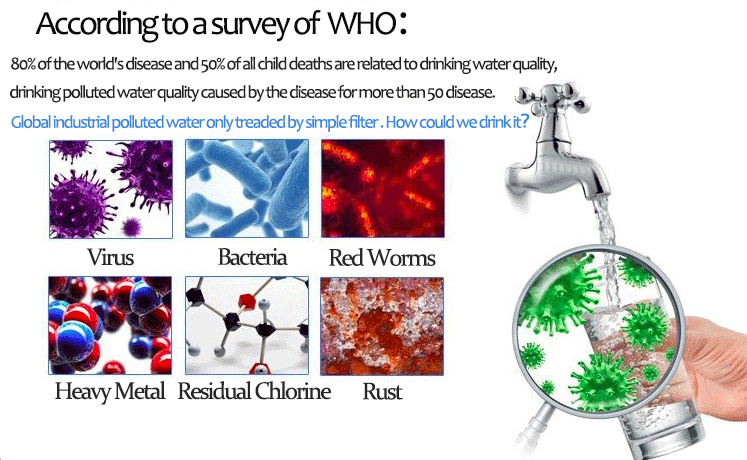 According to a survey of WHO:

80% of the world's disease and 50% of all child deaths are related to drinking water quality, drinking polluted water quality caused by the disease for more than 50 disease.

Global industrial polluted water only treaded by simple filter . How could we drink it?

Virus

Bacteria

Red Worms

Heavy Metal

Residual Chlorine

Rust